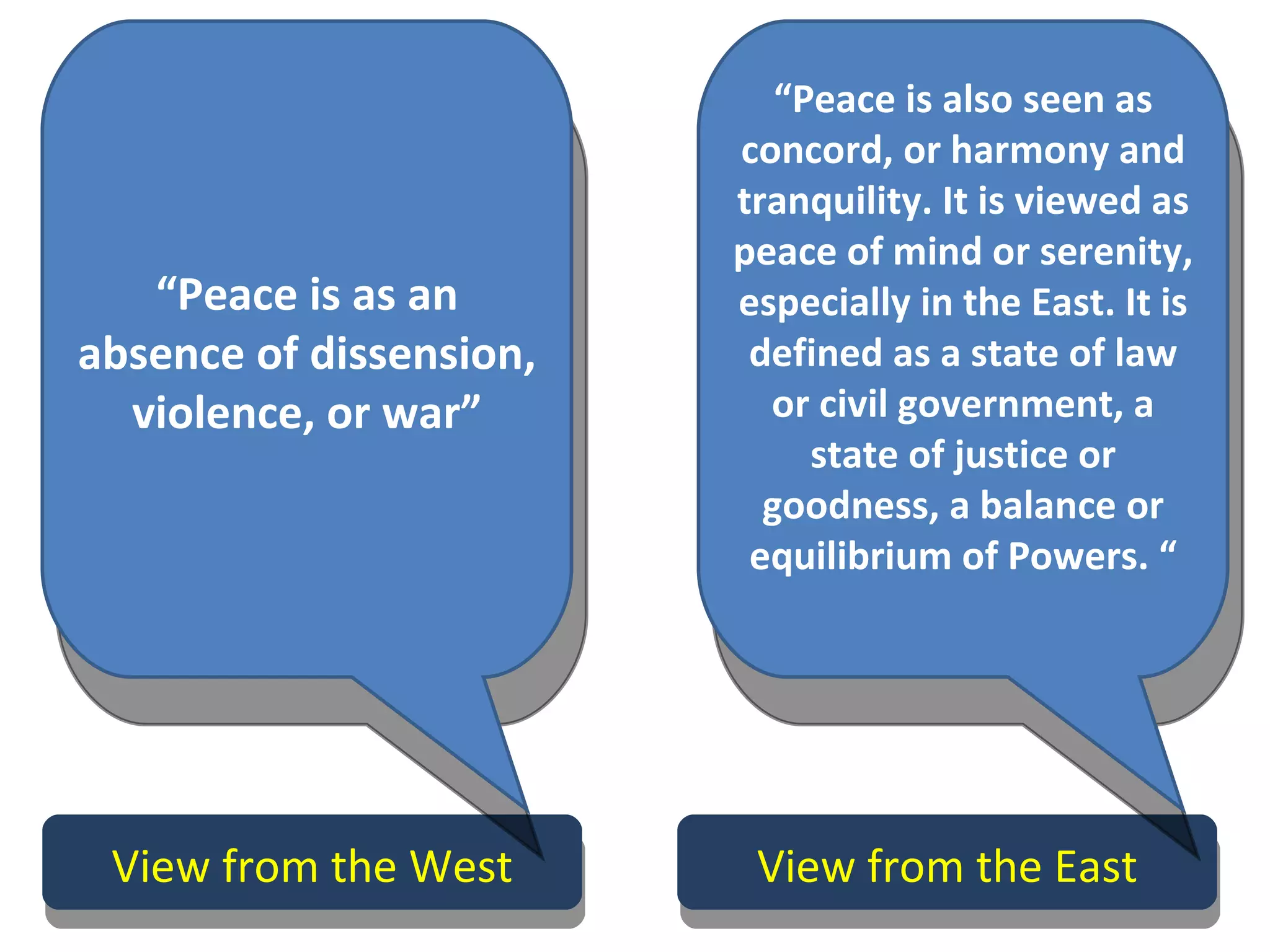 “Peace is as an absence of dissension, violence, or war”

View from the West

“Peace is also seen as concord, or harmony and tranquility. It is viewed as peace of mind or serenity, especially in the East. It is defined as a state of law or civil government, a state of justice or goodness, a balance or equilibrium of Powers. “

View from the East